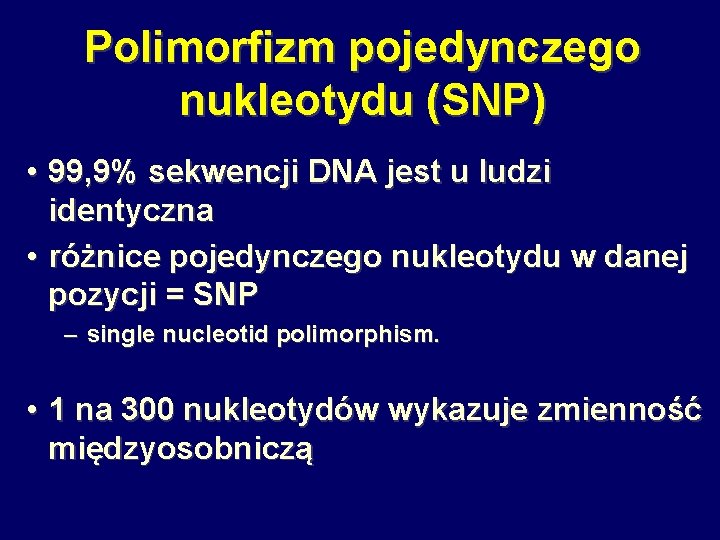 Polimorfizm pojedynczego nukleotydu (SNP)

• 99,9% sekwencji DNA jest u ludzi identyczna

• różnice pojedynczego nukleotydu w danej pozycji = SNP

– single nucleotid polimorphism.

• 1 na 300 nukleotydów wykazuje zmienność międzyosobniczą